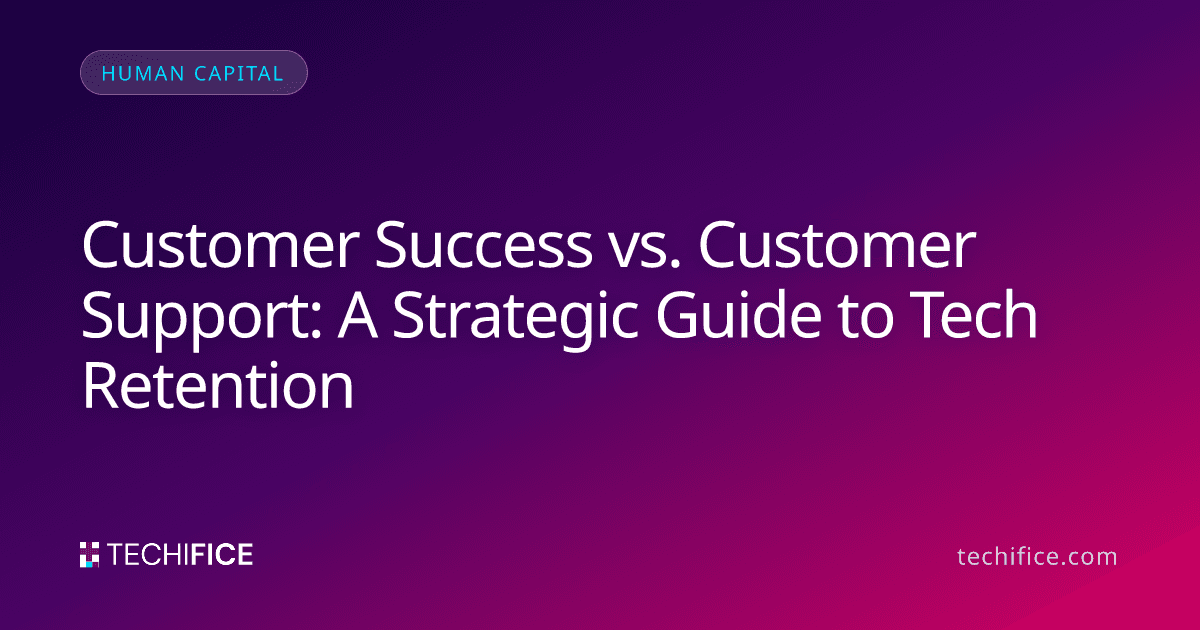 HUMAN CAPITAL

Customer Success vs. Customer Support: A Strategic Guide to Tech Retention

TECHIFICE

techifice.com